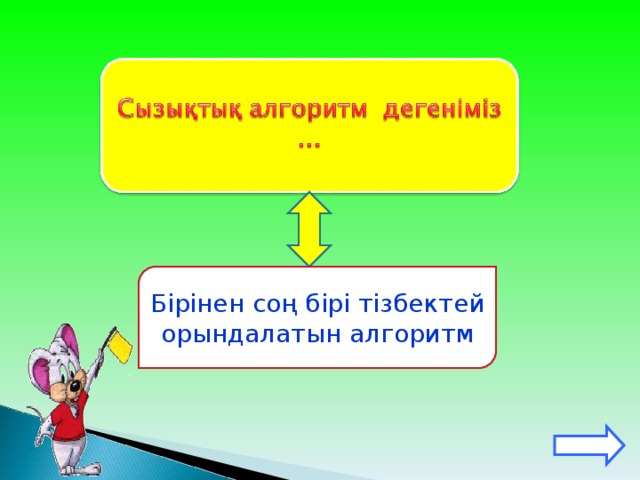 Сызықтық алгоритм дегеніміз …

Бірінен соң бірі тізбектей орындалатын алгоритм